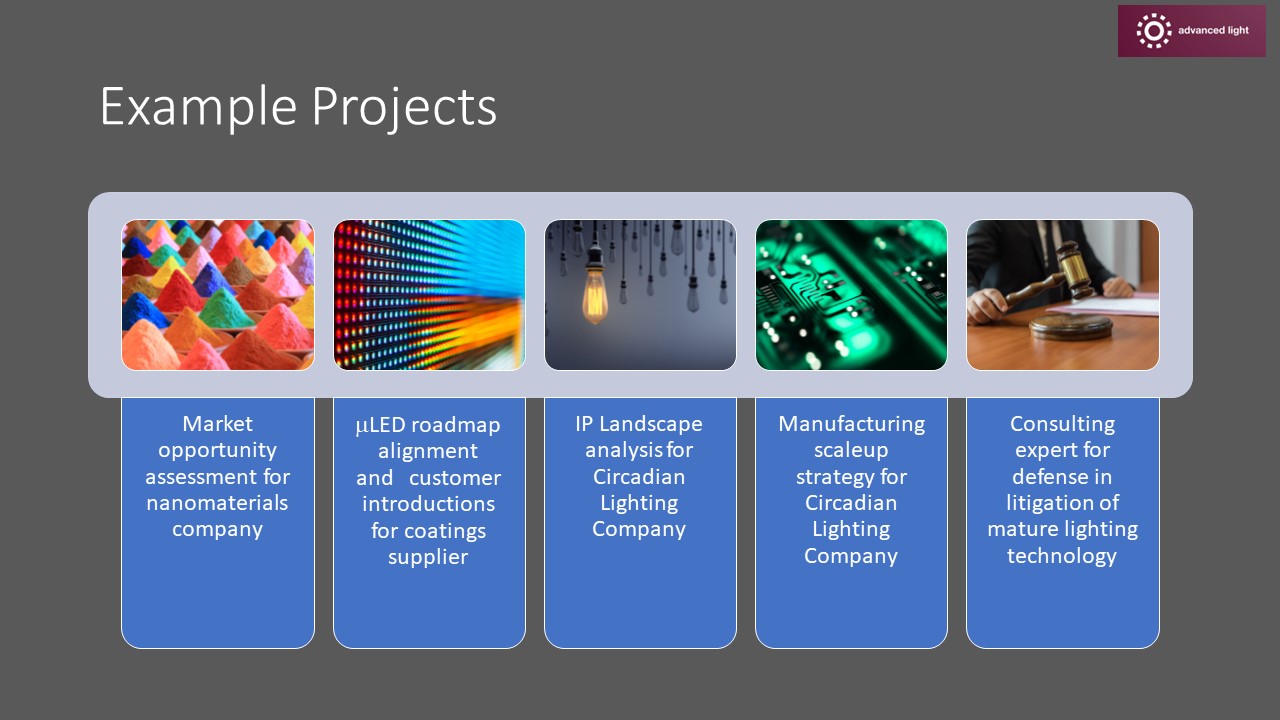 advanced light

Example Projects

Market opportunity assessment for nanomaterials company

μLED roadmap alignment and customer introductions for coatings supplier

IP Landscape analysis for Circadian Lighting Company

Manufacturing scaleup strategy for Circadian Lighting Company

Consulting expert for defense in litigation of mature lighting technology